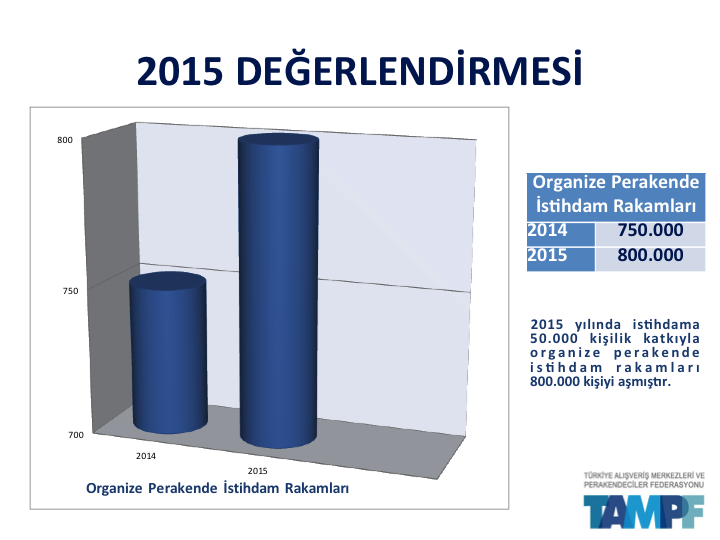 2015 DEĞERLENDİRMESİ

800

750

700

2014

2015

Organize Perakende İstihdam Rakamları

| Organize Perakende İstihdam Rakamları | |
|---|---|
| 2014 | 750.000 |
| 2015 | 800.000 |

2015 yılında istihdama 50.000 kişilik katkıyla organize perakende istihdam rakamları 800.000 kişiyi aşmıştır.

TÜRKİYE ALIŞVERİŞ MERKEZLERİ VE PERAKENDECİLER FEDERASYONU

TAMPF